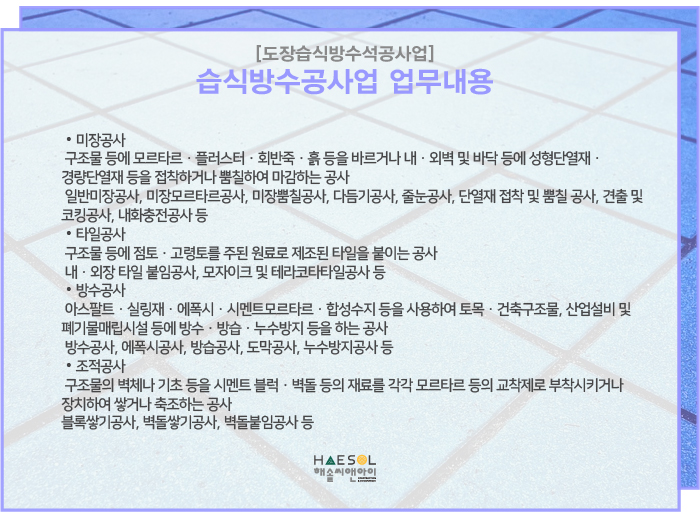 [도장습식방수석공사업]
습식방수공사업 업무내용

• 미장공사
구조물 등에 모르타르 · 플러스터 · 회반죽 · 흙 등을 바르거나 내 · 외벽 및 바닥 등에 성형단열재 · 경량단열재 등을 접착하거나 뿜칠하여 마감하는 공사
일반미장공사, 미장모르타르공사, 미장뿜칠공사, 다듬기공사, 줄눈공사, 단열재 접착 및 뿜칠 공사, 견출 및 코킹공사, 내화충전공사 등

• 타일공사
구조물 등에 점토 · 고령토를 주된 원료로 제조된 타일을 붙이는 공사
내 · 외장 타일 붙임공사, 모자이크 및 테라코타타일공사 등

• 방수공사
아스팔트 · 실링재 · 에폭시 · 시멘트모르타르 · 합성수지 등을 사용하여 토목 · 건축구조물, 산업설비 및 폐기물매립시설 등에 방수 · 방습 · 누수방지 등을 하는 공사
방수공사, 에폭시공사, 방습공사, 도막공사, 누수방지공사 등

• 조적공사
구조물의 벽체나 기초 등을 시멘트 블럭 · 벽돌 등의 재료를 각각 모르타르 등의 교착제로 부착시키거나 장치하여 쌓거나 축조하는 공사
블록쌓기공사, 벽돌쌓기공사, 벽돌붙임공사 등

HAESOL
해솔씨앤아이